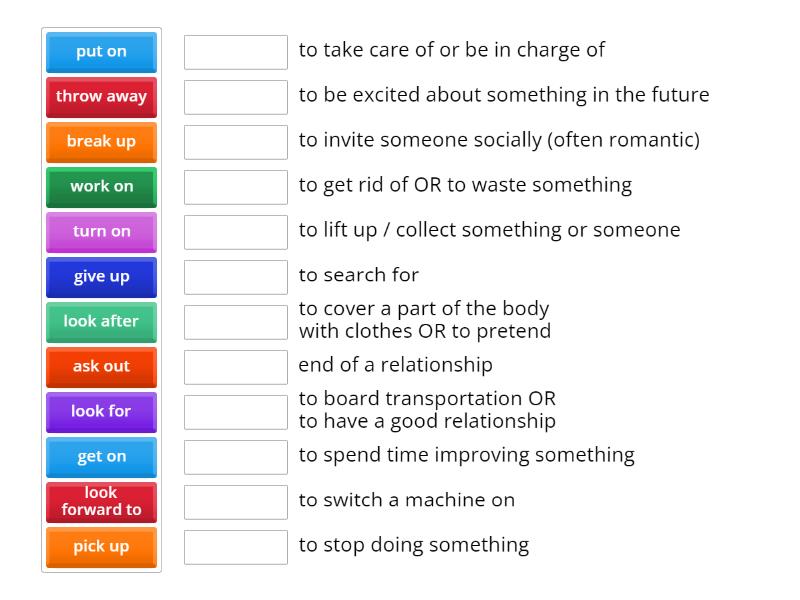 put on
throw away
break up
work on
turn on
give up
look after
ask out
look for
get on
look forward to
pick up

to take care of or be in charge of
to be excited about something in the future
to invite someone socially (often romantic)
to get rid of OR to waste something
to lift up / collect something or someone
to search for
to cover a part of the body with clothes OR to pretend
end of a relationship
to board transportation OR to have a good relationship
to spend time improving something
to switch a machine on
to stop doing something